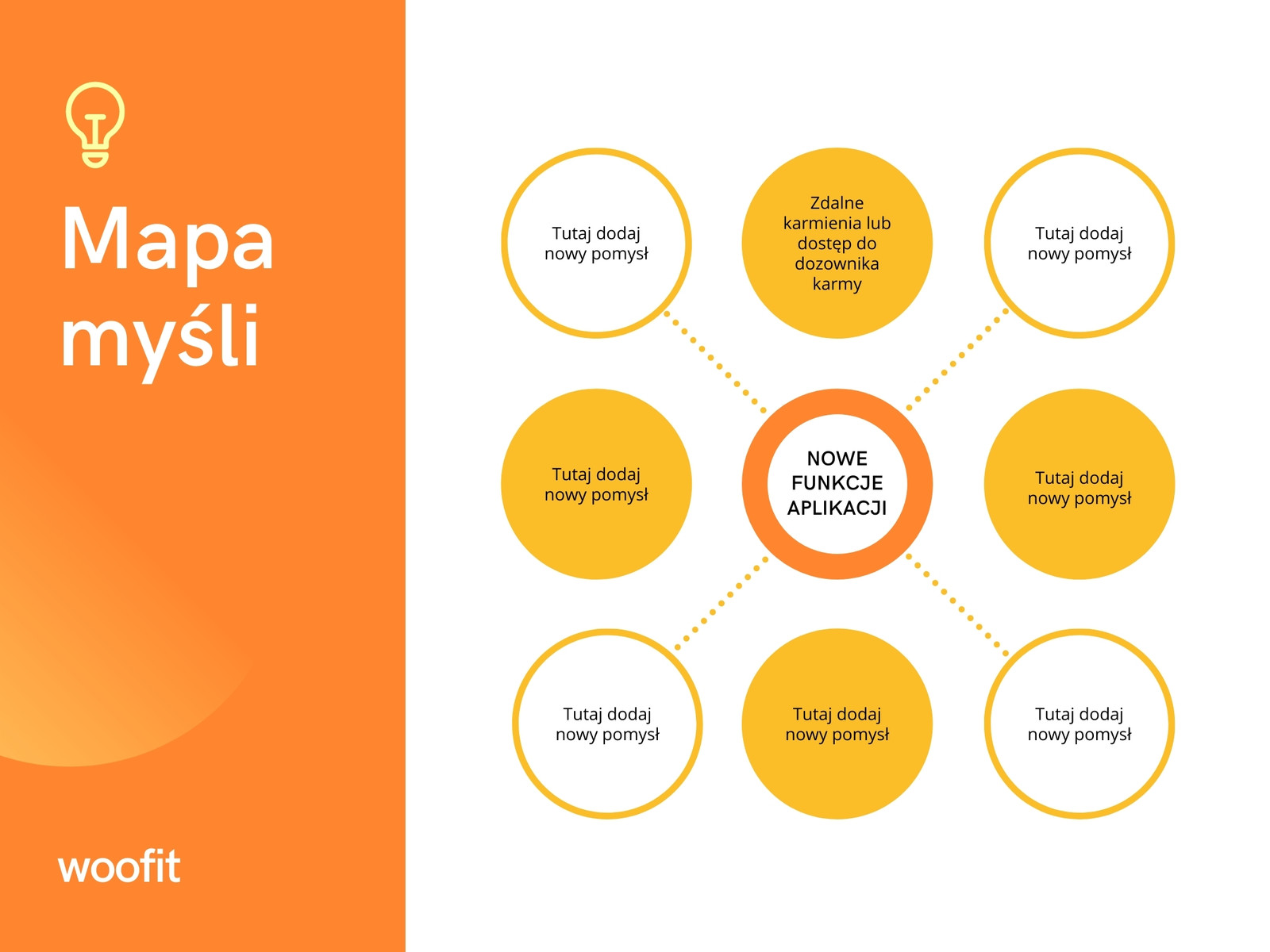 Mapa myśli

woofit

Tutaj dodaj nowy pomysł

Zdalne karmienia lub dostęp do dozownika karmy

Tutaj dodaj nowy pomysł

Tutaj dodaj nowy pomysł

NOWE FUNKCJE APLIKACJI

Tutaj dodaj nowy pomysł

Tutaj dodaj nowy pomysł

Tutaj dodaj nowy pomysł

Tutaj dodaj nowy pomysł